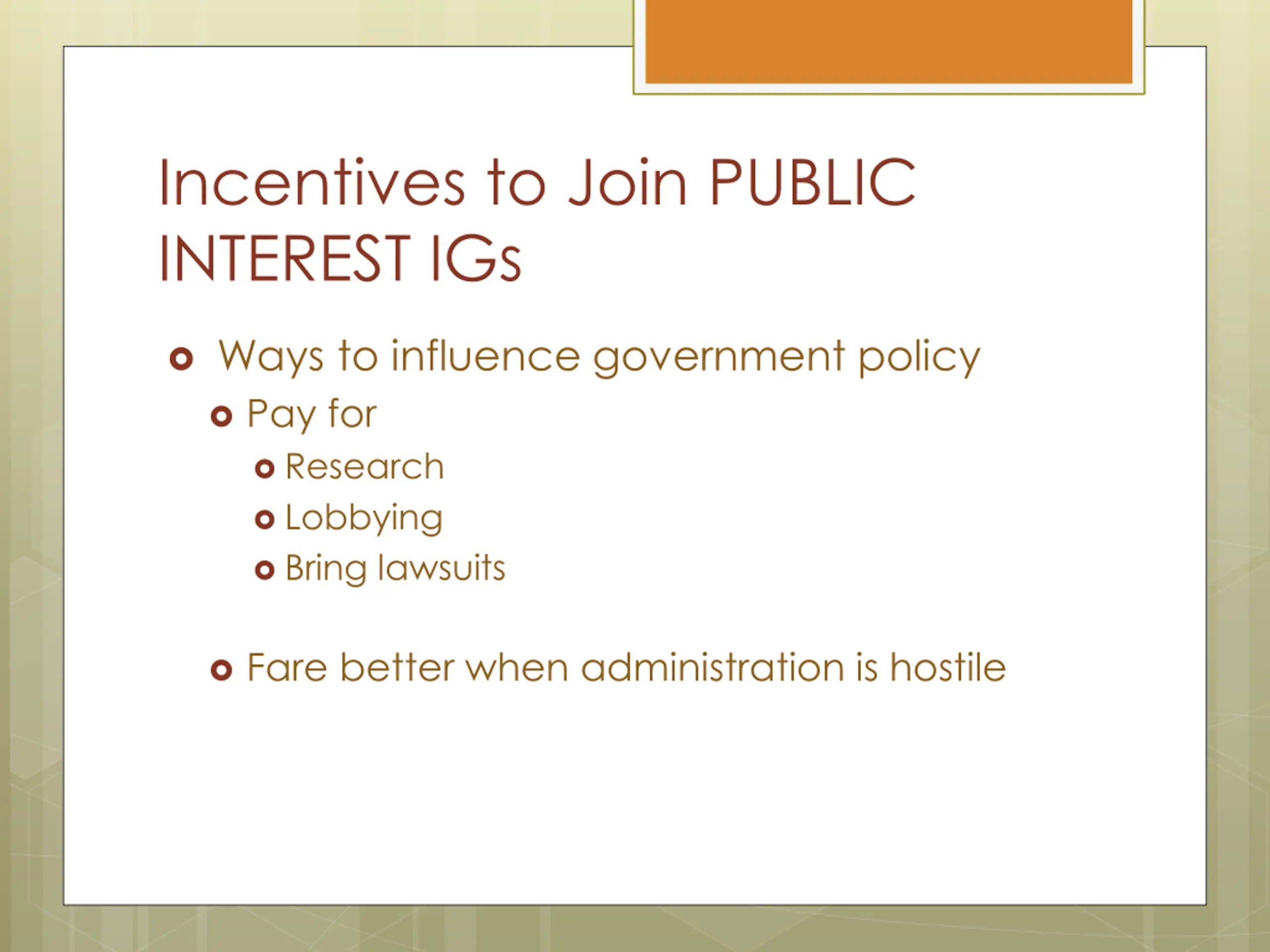 Incentives to Join PUBLIC INTEREST IGs

Ways to influence government policy
Pay for
Research
Lobbying
Bring lawsuits

Fare better when administration is hostile